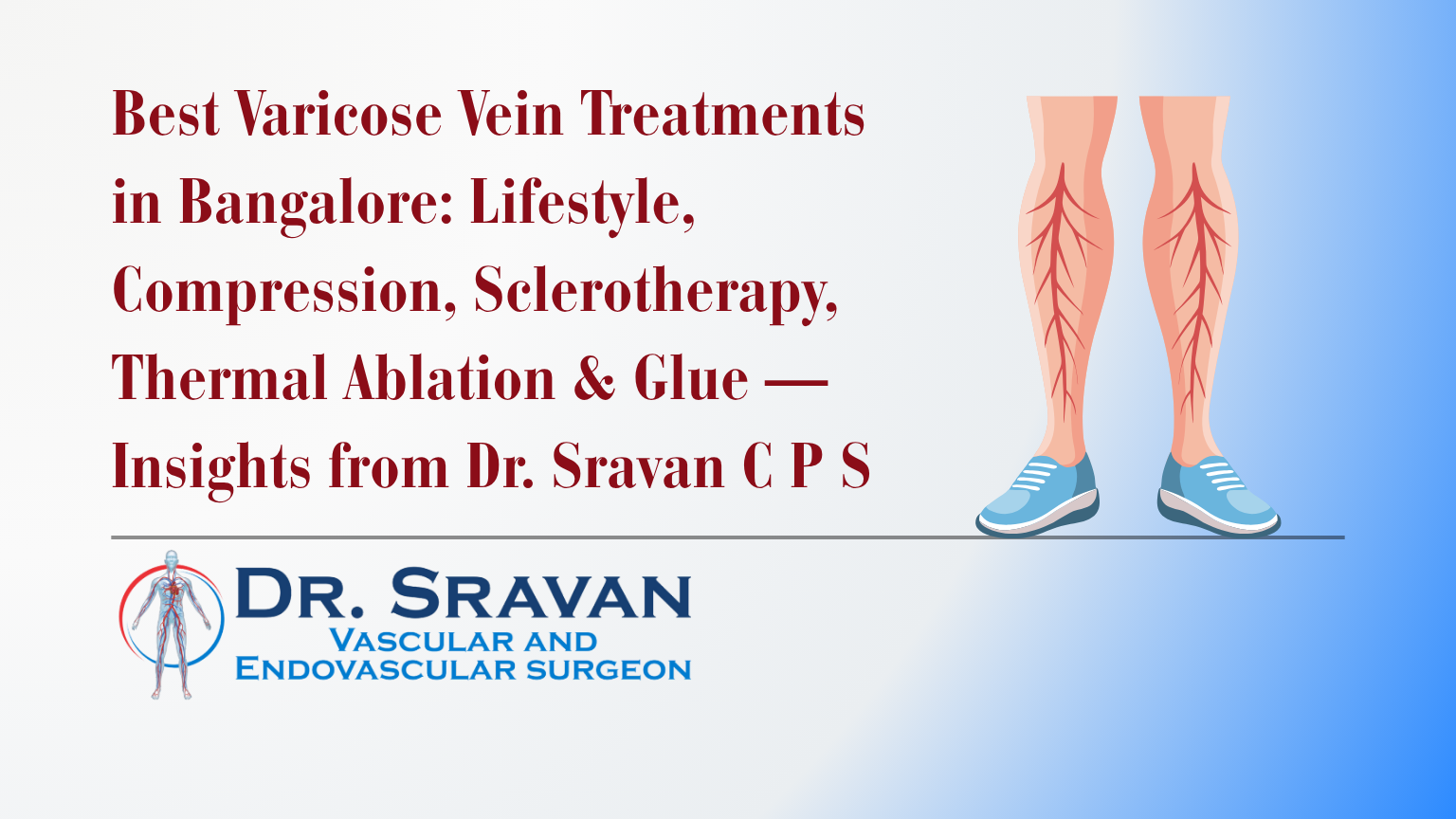 Best Varicose Vein Treatments in Bangalore: Lifestyle, Compression, Sclerotherapy, Thermal Ablation & Glue — Insights from Dr. Sravan C P S

DR. SRAVAN
VASCULAR AND
ENDOVASCULAR SURGEON